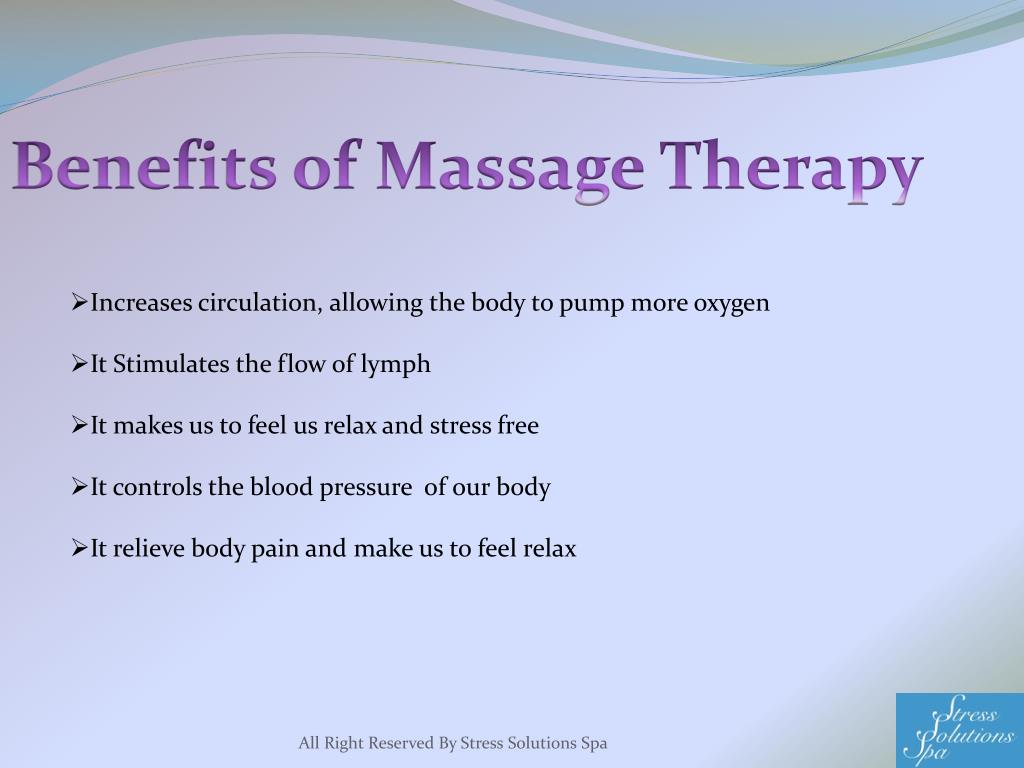 Benefits of Massage Therapy

➢Increases circulation, allowing the body to pump more oxygen

➢It Stimulates the flow of lymph

➢It makes us to feel us relax and stress free

➢It controls the blood pressure of our body

➢It relieve body pain and make us to feel relax

All Right Reserved By Stress Solutions Spa

Stress Solutions Spa